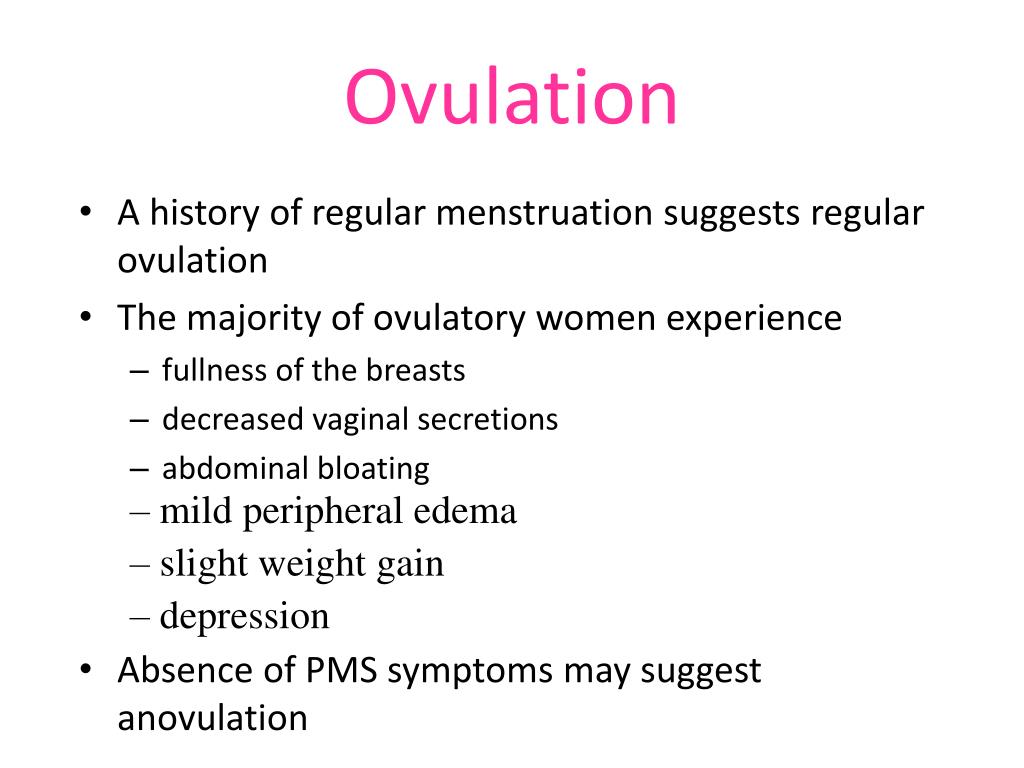 Ovulation

• A history of regular menstruation suggests regular ovulation
• The majority of ovulatory women experience
– fullness of the breasts
– decreased vaginal secretions
– abdominal bloating
– mild peripheral edema
– slight weight gain
– depression
• Absence of PMS symptoms may suggest anovulation